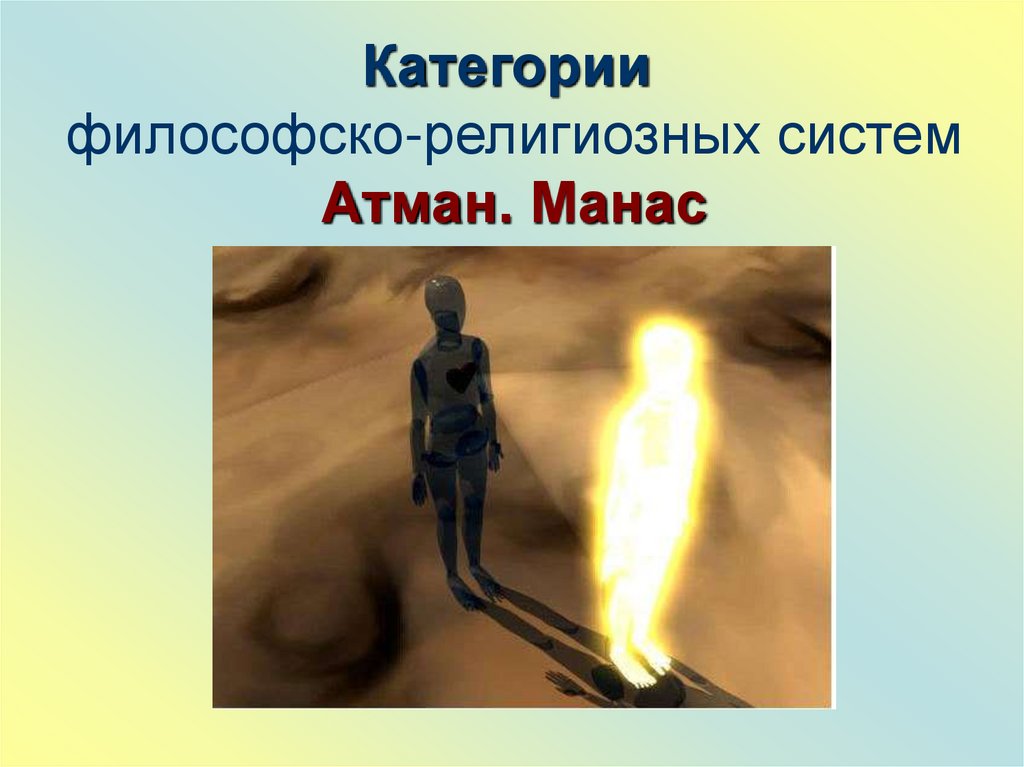 Категории
философско-религиозных систем
Атман. Манас